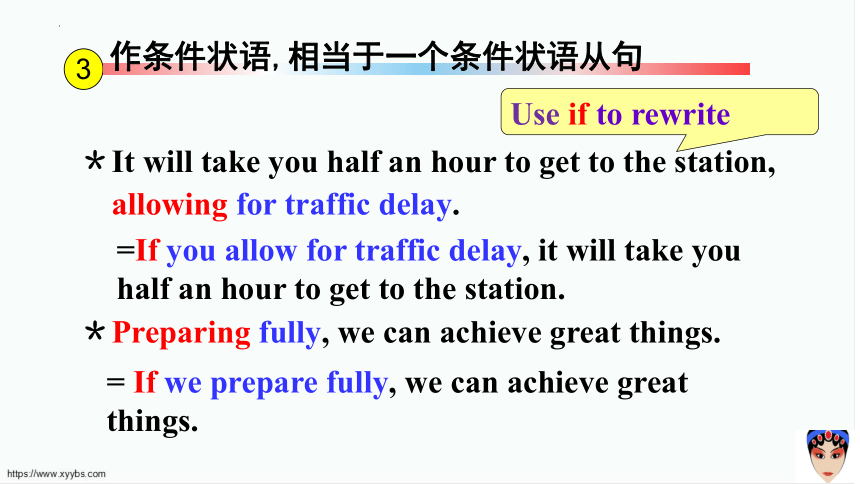 3 作条件状语, 相当于一个条件状语从句

Use if to rewrite

* It will take you half an hour to get to the station, allowing for traffic delay.

=If you allow for traffic delay, it will take you half an hour to get to the station.

* Preparing fully, we can achieve great things.

= If we prepare fully, we can achieve great things.

https://www.xyybs.com